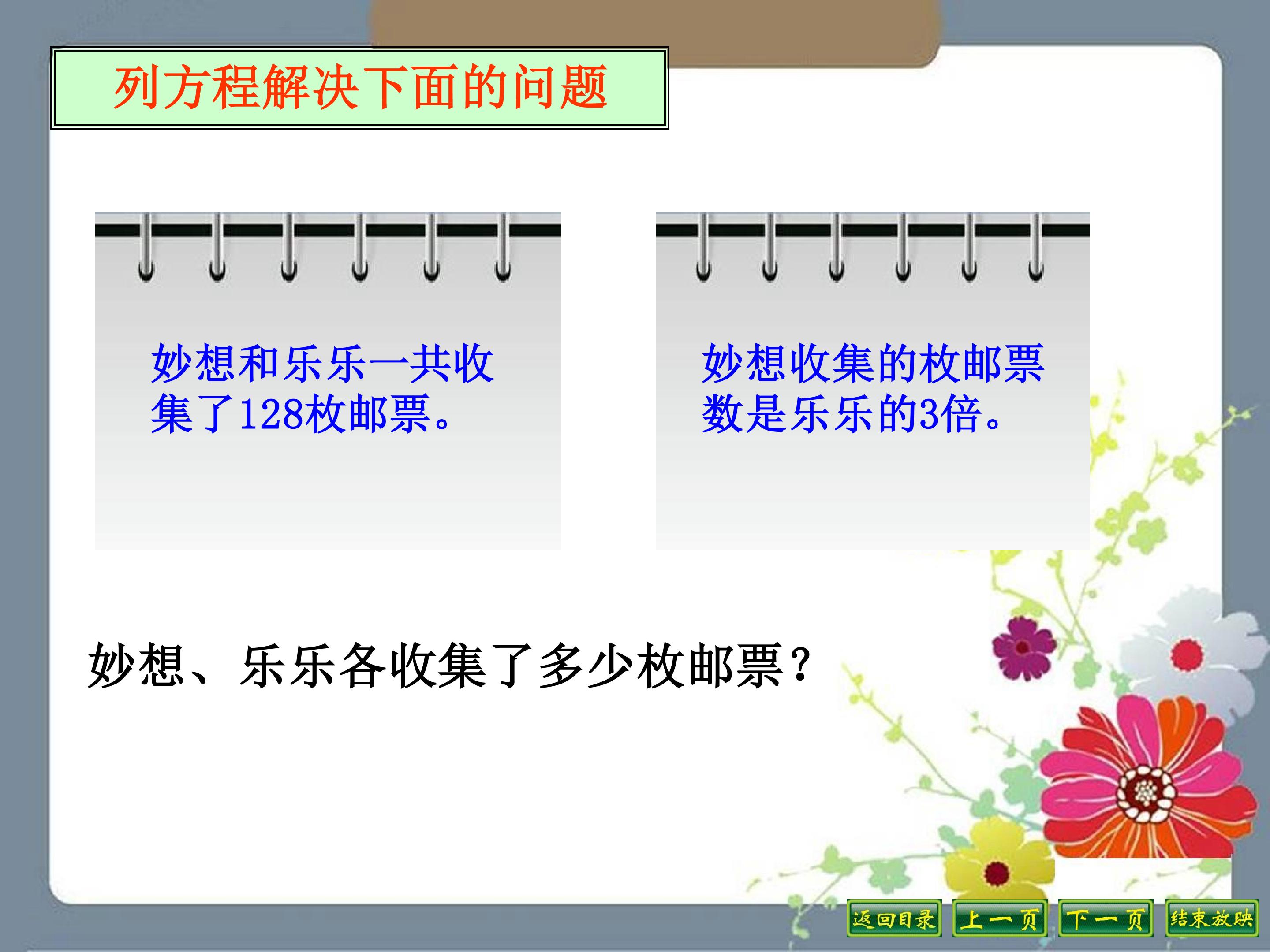 列方程解决下面的问题

妙想和乐乐一共收集了128枚邮票。

妙想收集的枚邮票数是乐乐的3倍。

妙想、乐乐各收集了多少枚邮票？

返回目录 上一页 下一页 结束放映